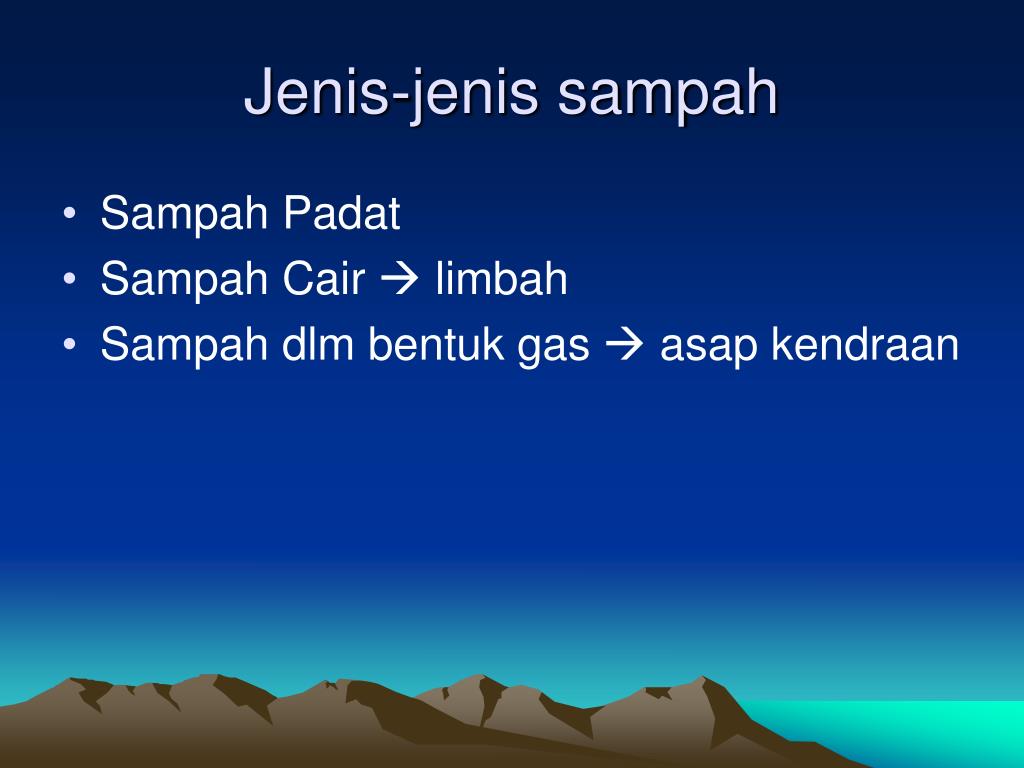 Jenis-jenis sampah

• Sampah Padat
• Sampah Cair → limbah
• Sampah dlm bentuk gas → asap kendraan